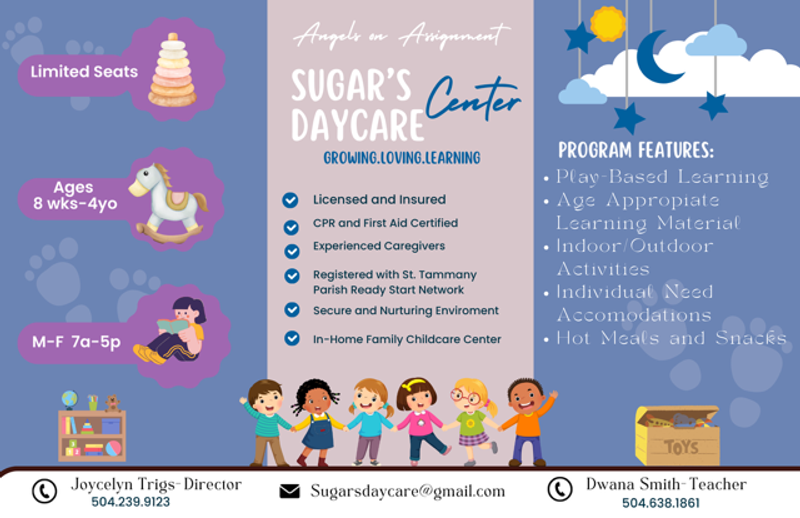 Limited Seats

Ages
8 wks-4yo

M-F 7a-5p

Angels on Assignment

SUGAR'S DAYCARE Center

GROWING.LOVING.LEARNING

Licensed and Insured

CPR and First Aid Certified

Experienced Caregivers

Registered with St. Tammany Parish Ready Start Network

Secure and Nurturing Enviroment

In-Home Family Childcare Center

PROGRAM FEATURES:

• Play-Based Learning
• Age Appropiate Learning Material
• Indoor/Outdoor Activities
• Individual Need Accomodations
• Hot Meals and Snacks

TOYS

Joycelyn Trigs-Director
504.239.9123

Sugarsdaycare@gmail.com

Dwana Smith-Teacher
504.638.1861